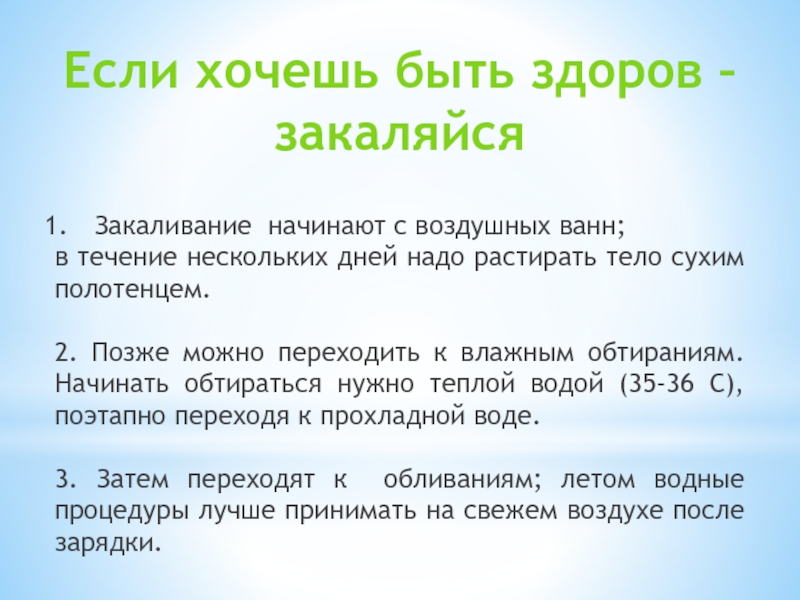 Если хочешь быть здоров – закаляйся

1. Закаливание начинают с воздушных ванн; в течение нескольких дней надо растирать тело сухим полотенцем.

2. Позже можно переходить к влажным обтираниям. Начинать обтираться нужно теплой водой (35-36 С), поэтапно переходя к прохладной воде.

3. Затем переходят к обливаниям; летом водные процедуры лучше принимать на свежем воздухе после зарядки.